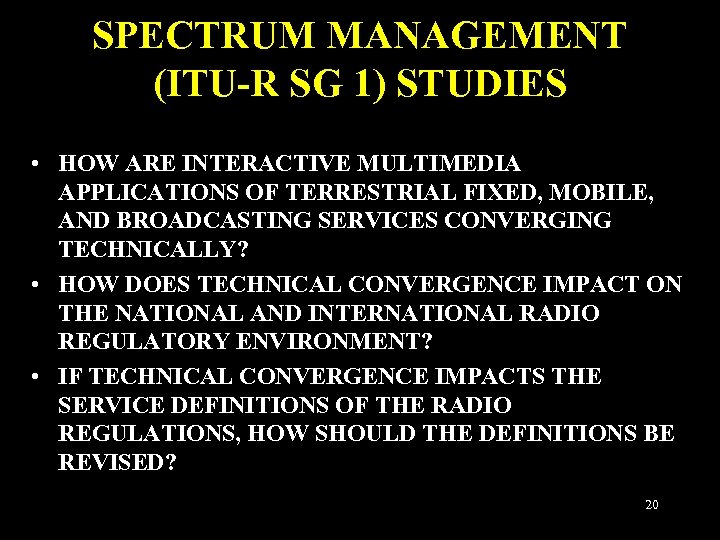 SPECTRUM MANAGEMENT (ITU-R SG 1) STUDIES

• HOW ARE INTERACTIVE MULTIMEDIA APPLICATIONS OF TERRESTRIAL FIXED, MOBILE, AND BROADCASTING SERVICES CONVERGING TECHNICALLY?

• HOW DOES TECHNICAL CONVERGENCE IMPACT ON THE NATIONAL AND INTERNATIONAL RADIO REGULATORY ENVIRONMENT?

• IF TECHNICAL CONVERGENCE IMPACTS THE SERVICE DEFINITIONS OF THE RADIO REGULATIONS, HOW SHOULD THE DEFINITIONS BE REVISED?

20